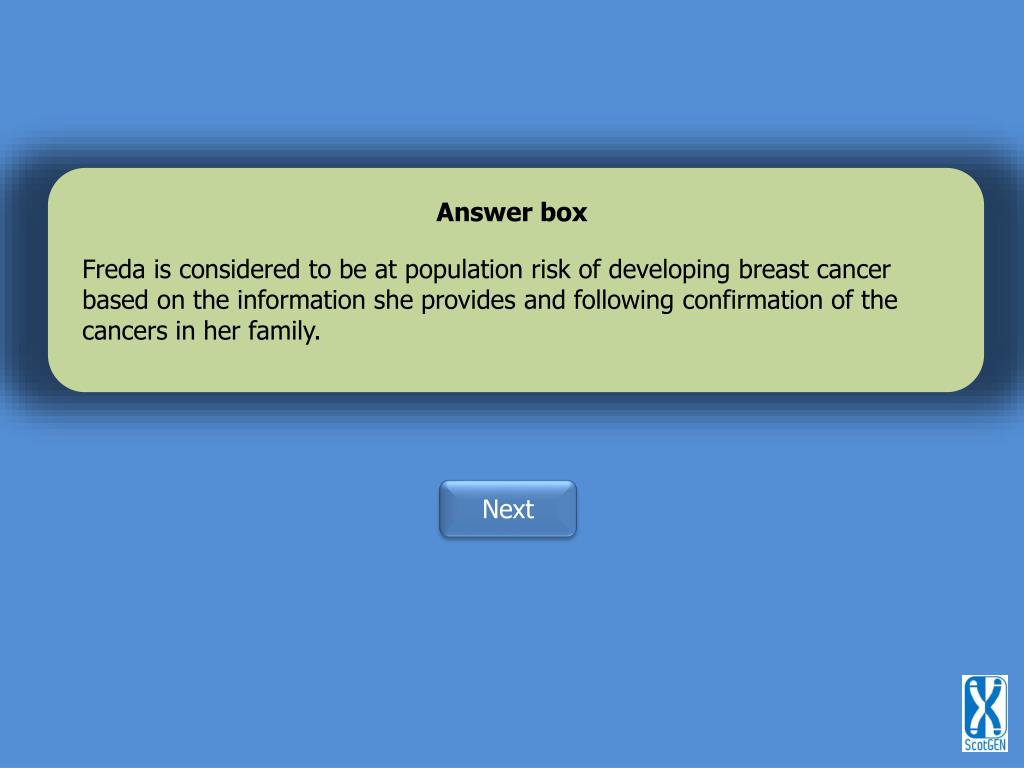 Answer box

Freda is considered to be at population risk of developing breast cancer based on the information she provides and following confirmation of the cancers in her family.

Next

ScotGEN